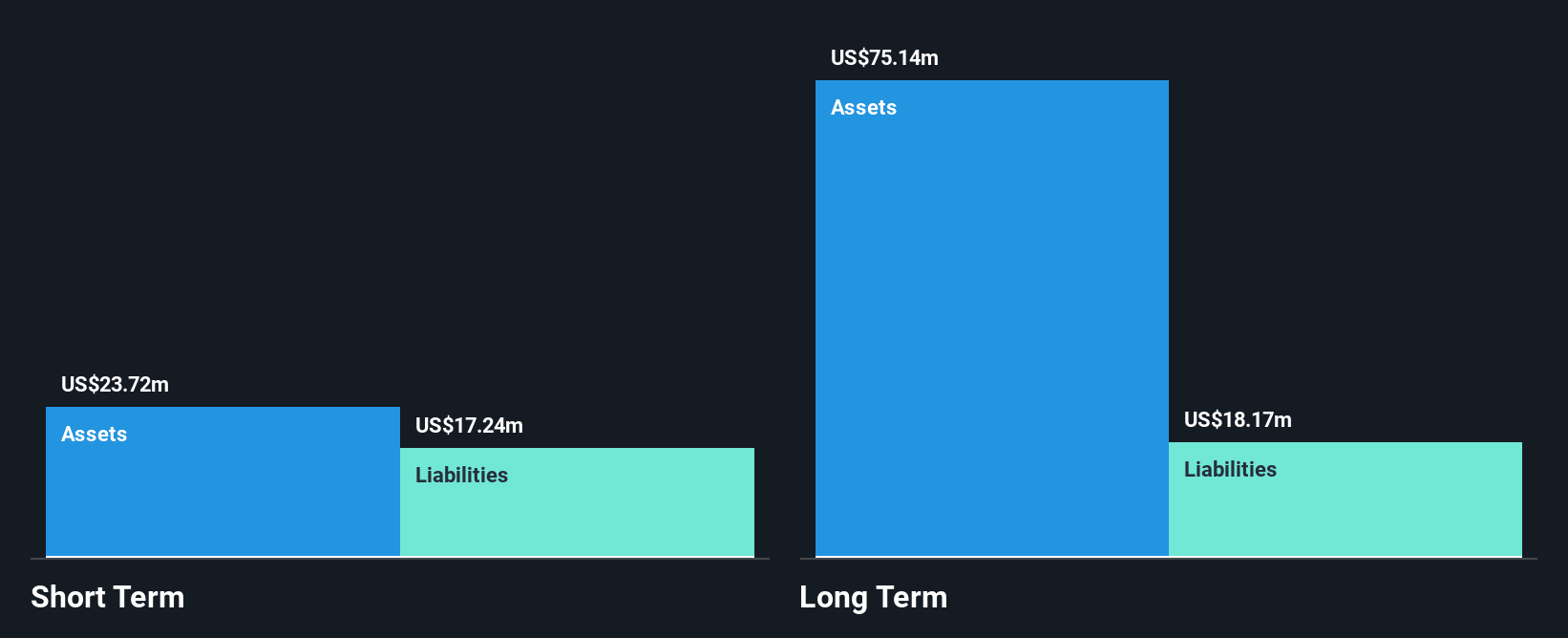 US$23.72m
Assets
US$17.24m
Liabilities
Short Term

US$75.14m
Assets
US$18.17m
Liabilities
Long Term